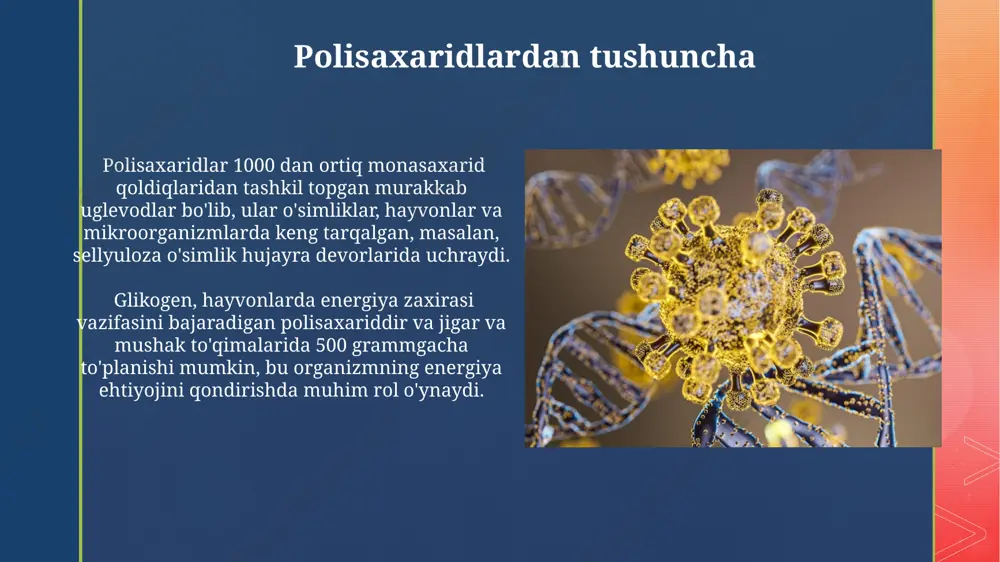 Polisaxaridlardan tushuncha

Polisaxaridlar 1000 dan ortiq monasaxarid qoldiqlaridan tashkil topgan murakkab uglevodlar bo'lib, ular o'simliklar, hayvonlar va mikroorganizmlarda keng tarqalgan, masalan, sellyuloza o'simlik hujayra devorlarida uchraydi.

Glikogen, hayvonlarda energiya zaxirasi vazifasini bajaradigan polisaxariddir va jigar va mushak to'qimalarida 500 grammgacha to'planishi mumkin, bu organizmning energiya ehtiyojini qondirishda muhim rol o'ynaydi.